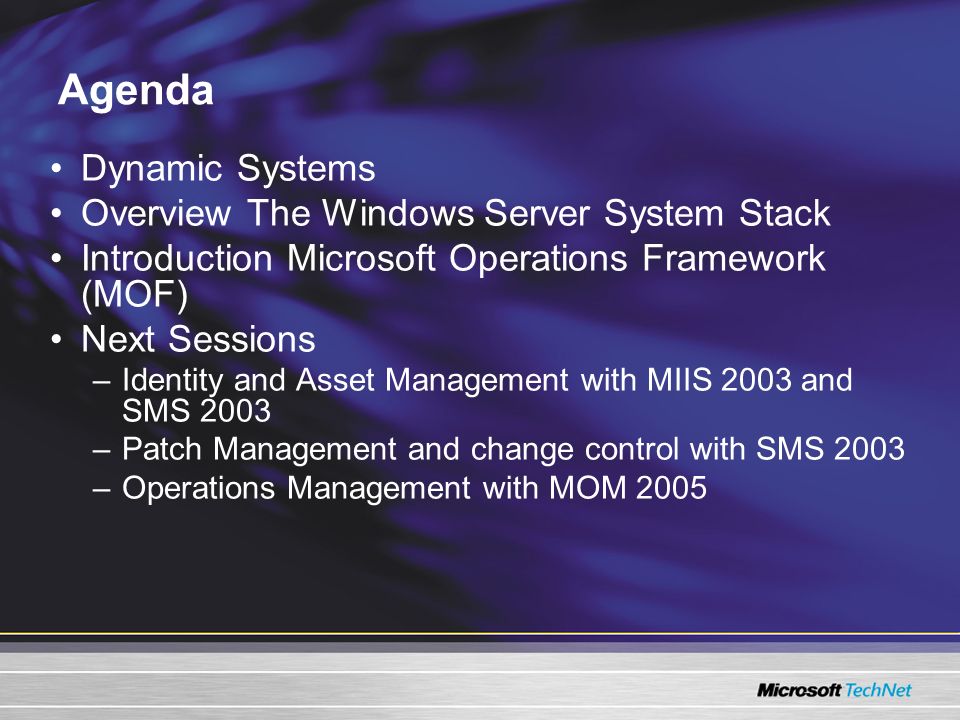 Agenda

• Dynamic Systems
• Overview The Windows Server System Stack
• Introduction Microsoft Operations Framework (MOF)
• Next Sessions
– Identity and Asset Management with MIIS 2003 and SMS 2003
– Patch Management and change control with SMS 2003
– Operations Management with MOM 2005

Microsoft TechNet